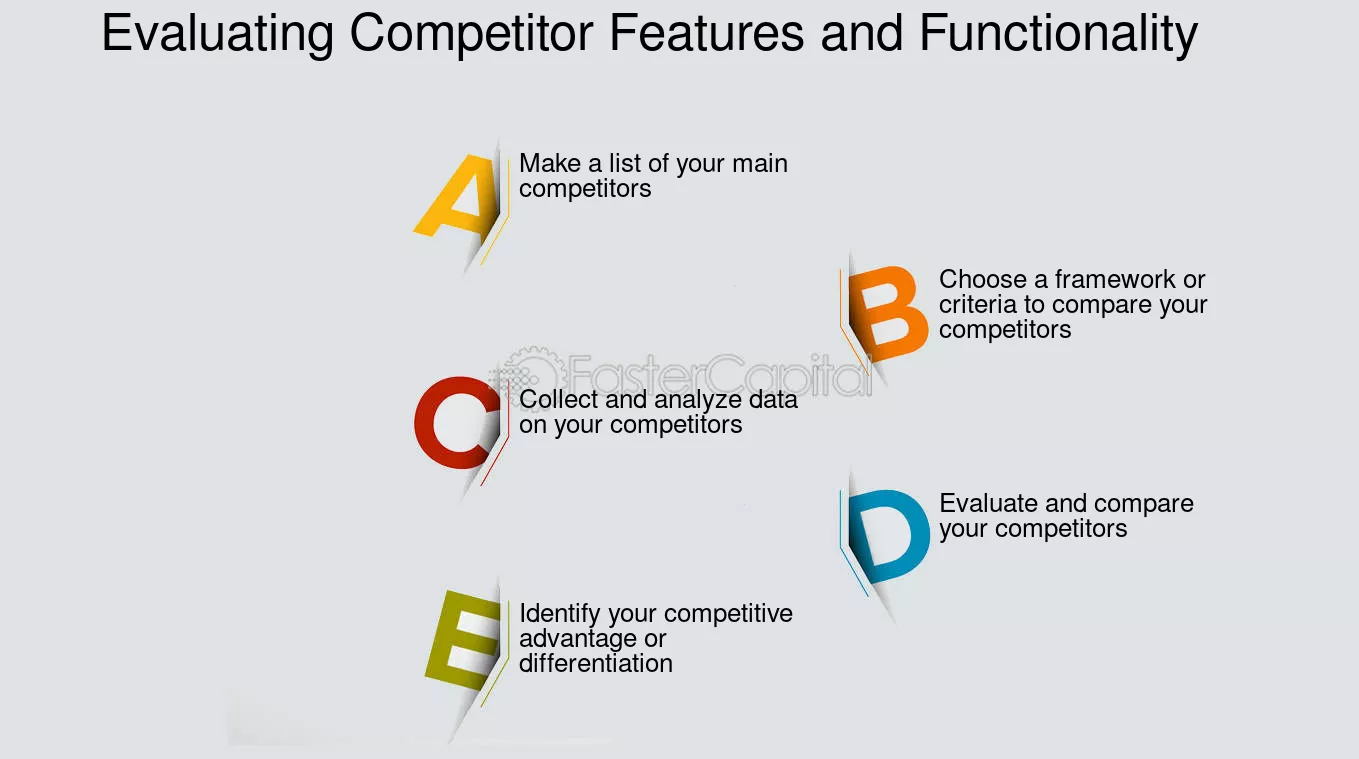 Evaluating Competitor Features and Functionality

A
Make a list of your main competitors

B
Choose a framework or criteria to compare your competitors

FasterCapital

C
Collect and analyze data on your competitors

D
Evaluate and compare your competitors

E
Identify your competitive advantage or differentiation